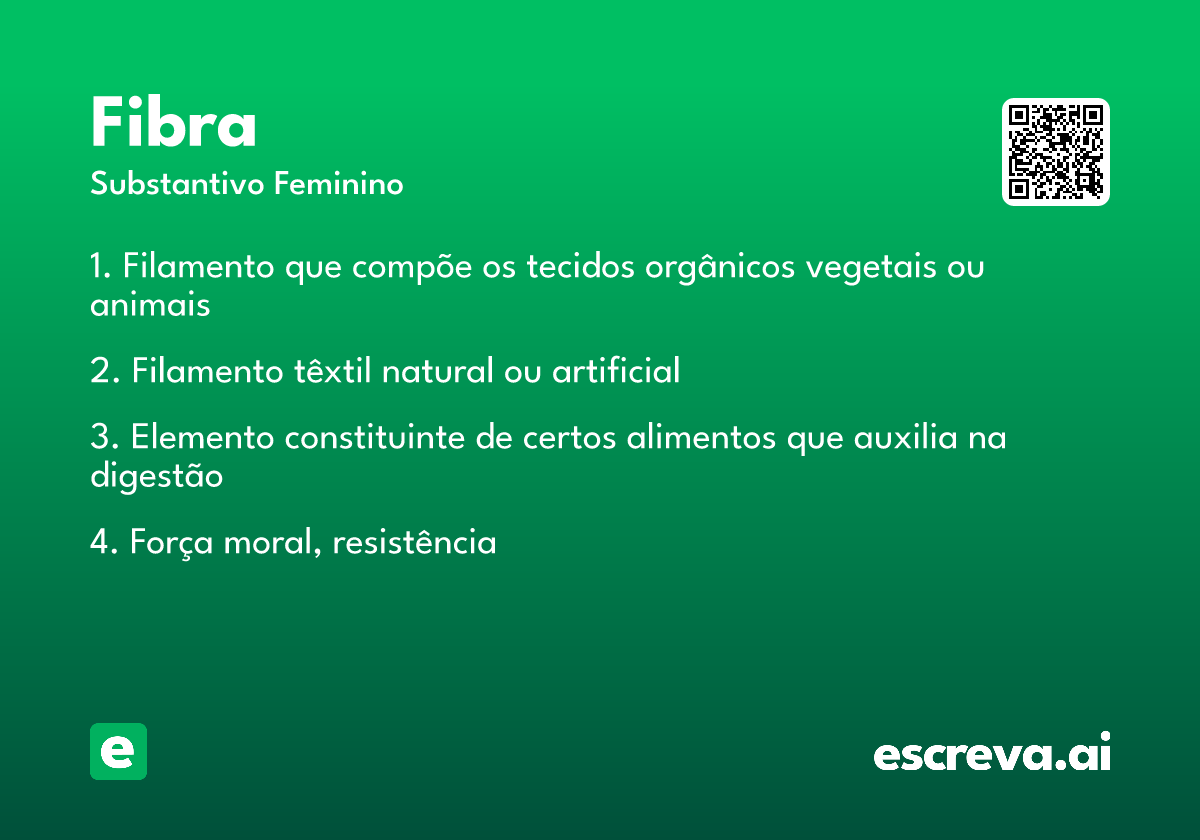 Fibra
Substantivo Feminino

1. Filamento que compõe os tecidos orgânicos vegetais ou animais

2. Filamento têxtil natural ou artificial

3. Elemento constituinte de certos alimentos que auxilia na digestão

4. Força moral, resistência

e

escreva.ai